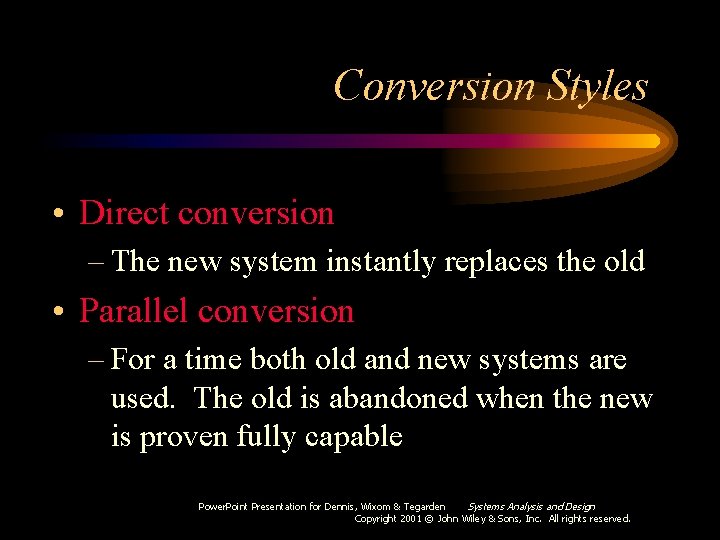 Conversion Styles

• Direct conversion
– The new system instantly replaces the old

• Parallel conversion
– For a time both old and new systems are used. The old is abandoned when the new is proven fully capable

PowerPoint Presentation for Dennis, Wixom & Tegarden Systems Analysis and Design
Copyright 2001 © John Wiley & Sons, Inc. All rights reserved.